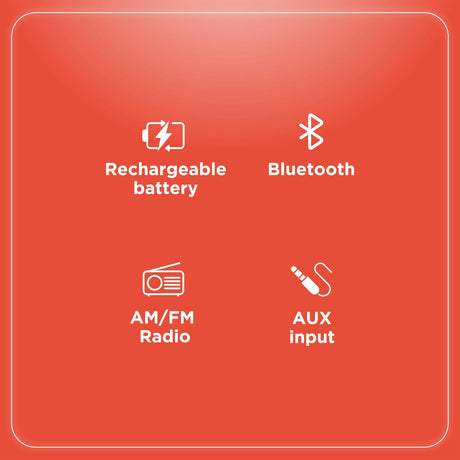 Rechargeable battery

Bluetooth

AM/FM Radio

AUX input